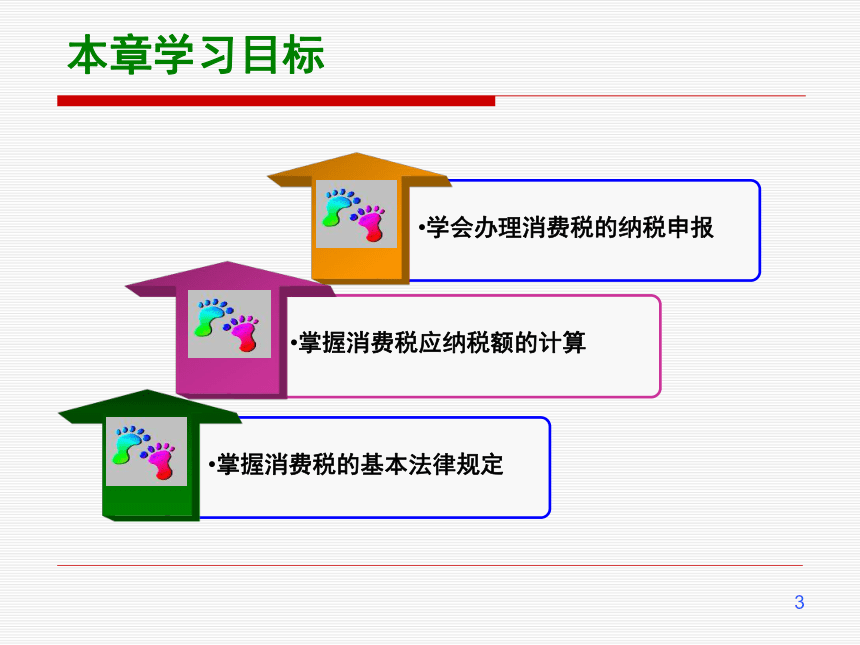 本章学习目标

•学会办理消费税的纳税申报

•掌握消费税应纳税额的计算

•掌握消费税的基本法律规定

3